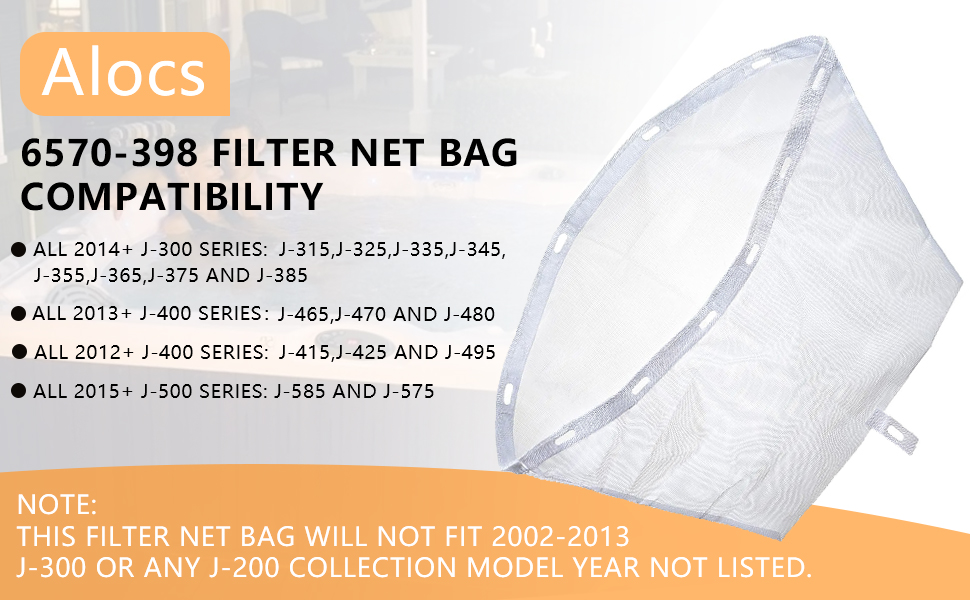 Alocs

6570-398 FILTER NET BAG COMPATIBILITY

● ALL 2014+ J-300 SERIES: J-315,J-325,J-335,J-345, J-355,J-365,J-375 AND J-385

● ALL 2013+ J-400 SERIES: J-465,J-470 AND J-480

● ALL 2012+ J-400 SERIES: J-415,J-425 AND J-495

● ALL 2015+ J-500 SERIES: J-585 AND J-575

NOTE:
THIS FILTER NET BAG WILL NOT FIT 2002-2013 J-300 OR ANY J-200 COLLECTION MODEL YEAR NOT LISTED.